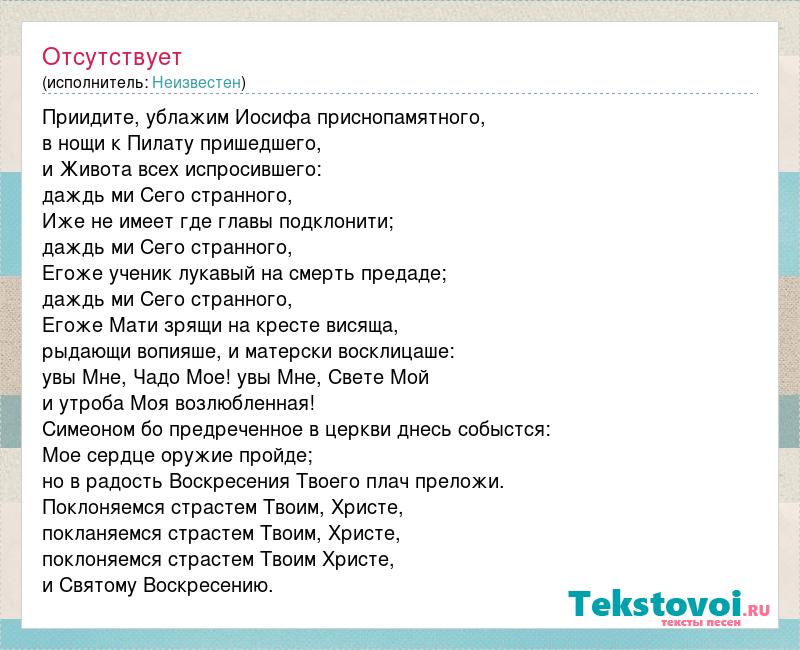 Отсутствует
(исполнитель: Неизвестен)

Приидите, ублажим Иосифа приснопамятного,
в нощи к Пилату пришедшего,
и Живота всех испросившего:
даждь ми Сего странного,
Иже не имеет где главы подклонити;
даждь ми Сего странного,
Егоже ученик лукавый на смерть предаде;
даждь ми Сего странного,
Егоже Мати зрящи на кресте висяща,
рыдающи вопияше, и матерски восклицаше:
увы Мне, Чадо Мое! увы Мне, Свете Мой
и утроба Моя возлюбленная!
Симеоном бо предреченное в церкви днесь собыстся:
Мое сердце оружие пройде;
но в радость Воскресения Твоего плач преложи.
Поклоняемся страстем Твоим, Христе,
покланяемся страстем Твоим, Христе,
поклоняемся страстем Твоим Христе,
и Святому Воскресению.

Tekstovoi.RU
тексты песен